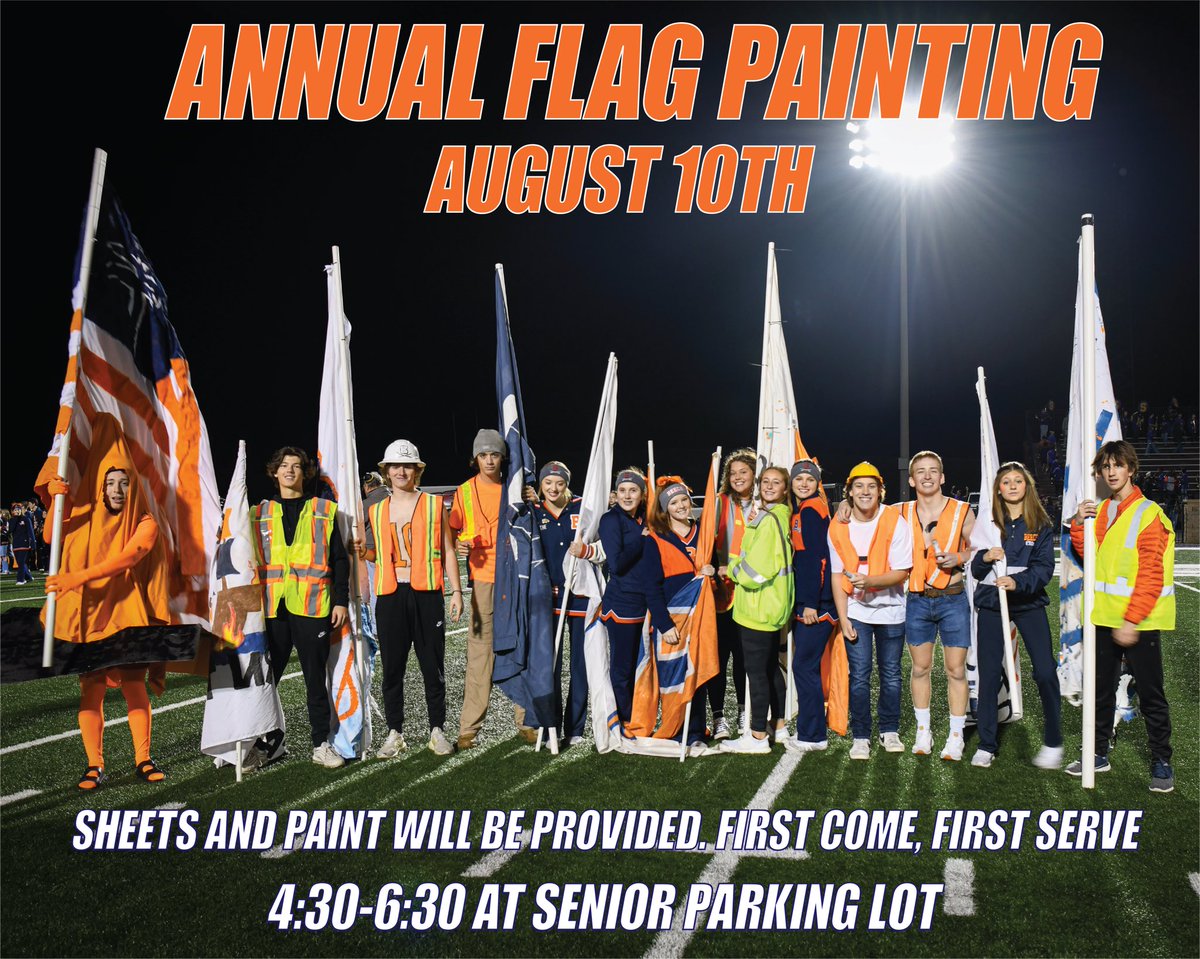 ANNUAL FLAG PAINTING
AUGUST 10TH

SHEETS AND PAINT WILL BE PROVIDED. FIRST COME, FIRST SERVE
4:30-6:30 AT SENIOR PARKING LOT